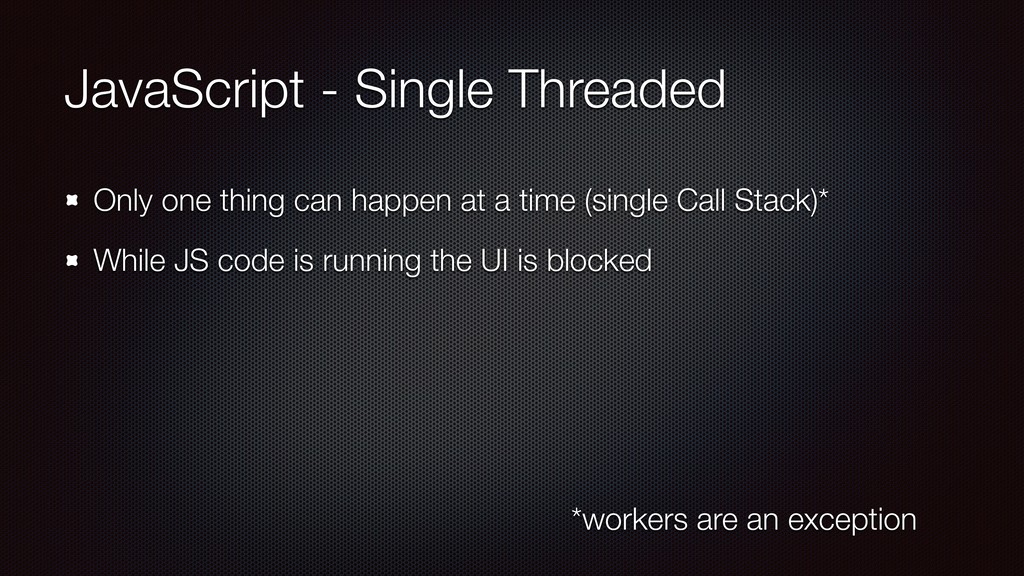 JavaScript - Single Threaded

Only one thing can happen at a time (single Call Stack)*

While JS code is running the UI is blocked

*workers are an exception